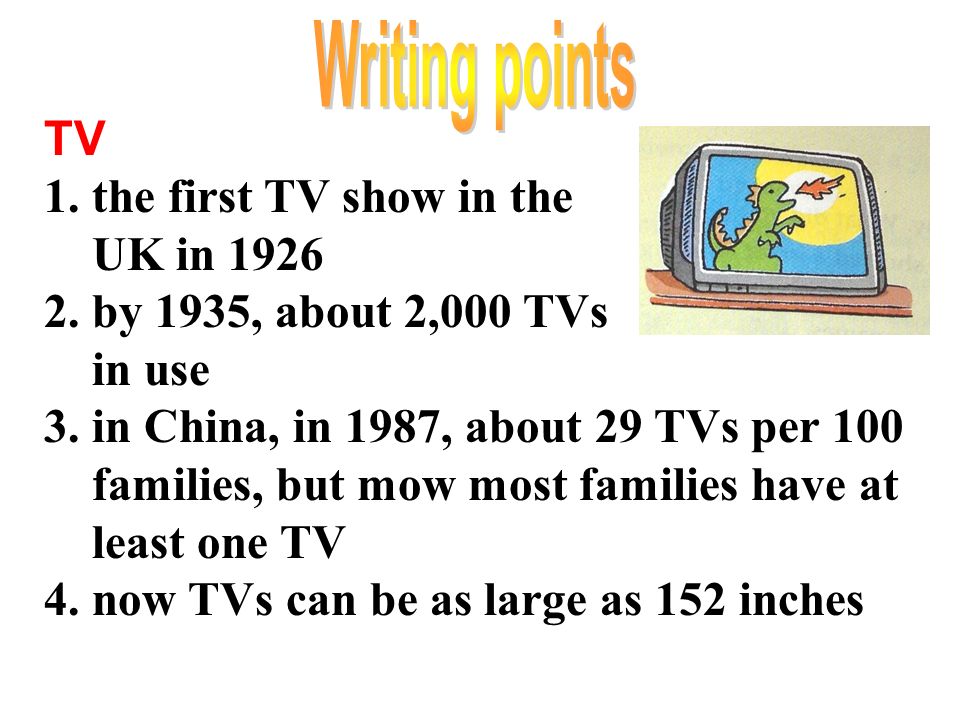 Writing points

TV

1. the first TV show in the UK in 1926
2. by 1935, about 2,000 TVs in use
3. in China, in 1987, about 29 TVs per 100 families, but mow most families have at least one TV
4. now TVs can be as large as 152 inches